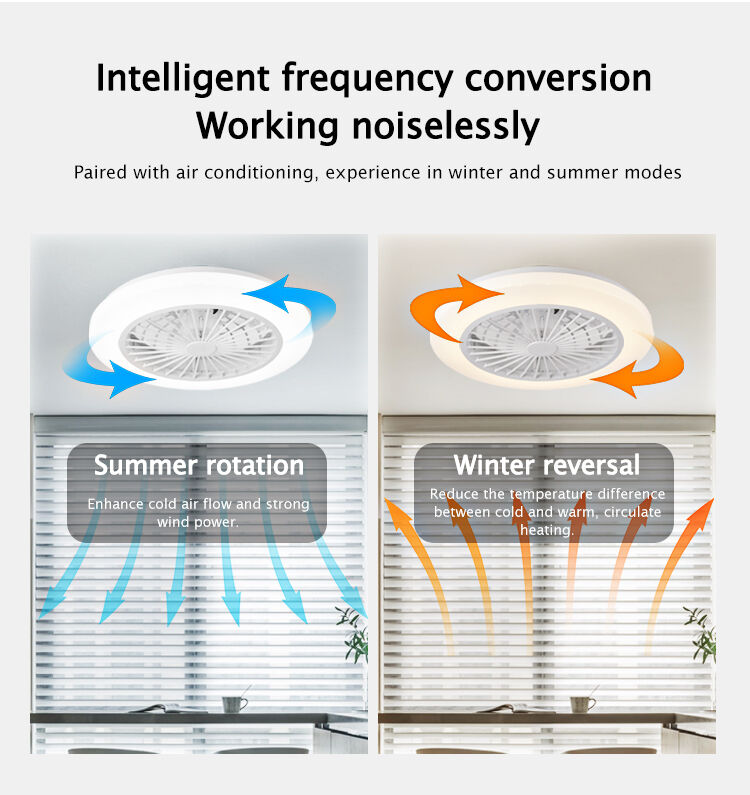 Intelligent frequency conversion
Working noiselessly

Paired with air conditioning, experience in winter and summer modes

Summer rotation

Enhance cold air flow and strong wind power.

Winter reversal

Reduce the temperature difference between cold and warm, circulate heating.